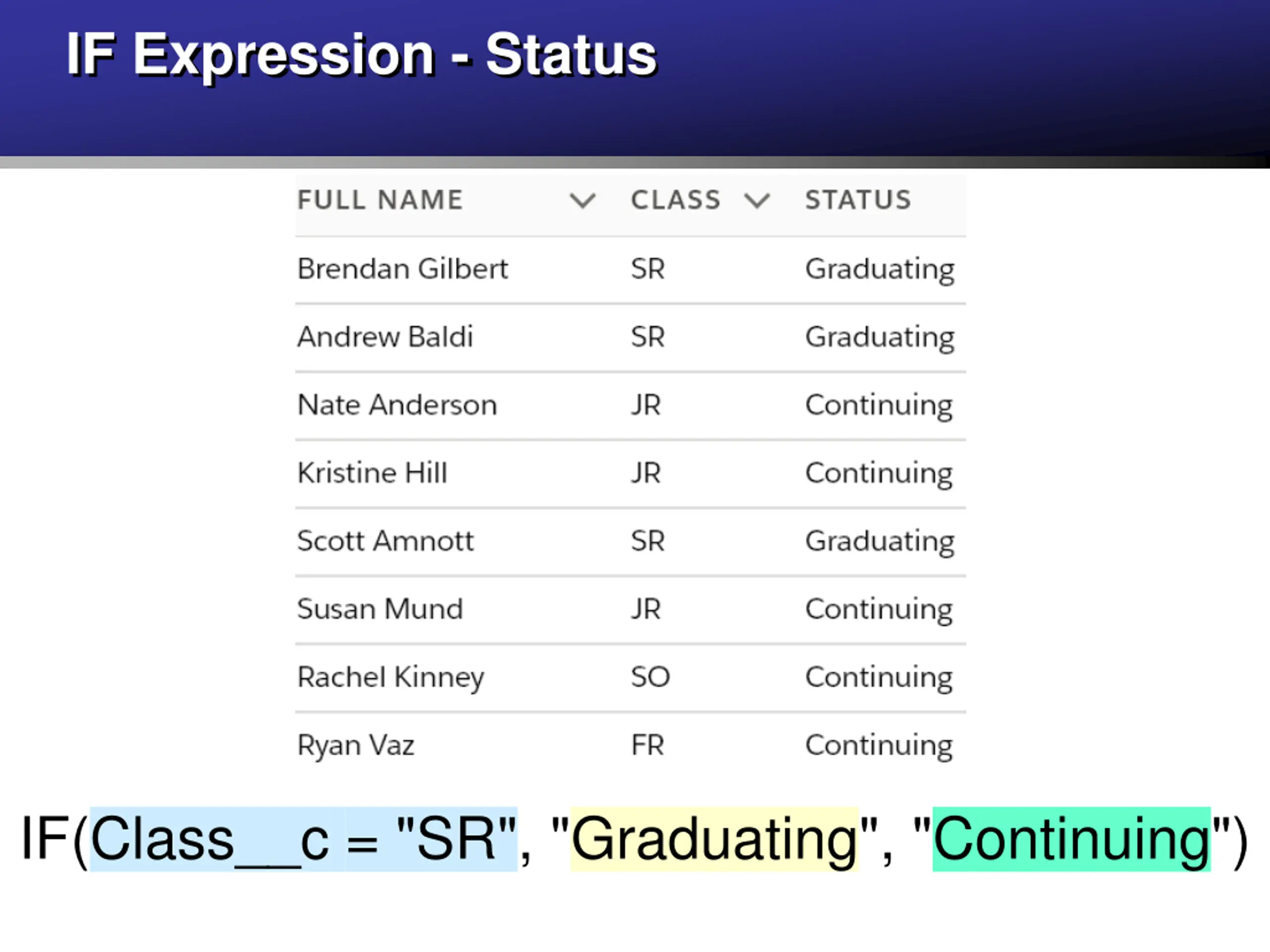 IF Expression - Status

| FULL NAME | CLASS | STATUS |
|---|---|---|
| Brendan Gilbert | SR | Graduating |
| Andrew Baldi | SR | Graduating |
| Nate Anderson | JR | Continuing |
| Kristine Hill | JR | Continuing |
| Scott Amnott | SR | Graduating |
| Susan Mund | JR | Continuing |
| Rachel Kinney | SO | Continuing |
| Ryan Vaz | FR | Continuing |

IF(Class__c = "SR", "Graduating", "Continuing")